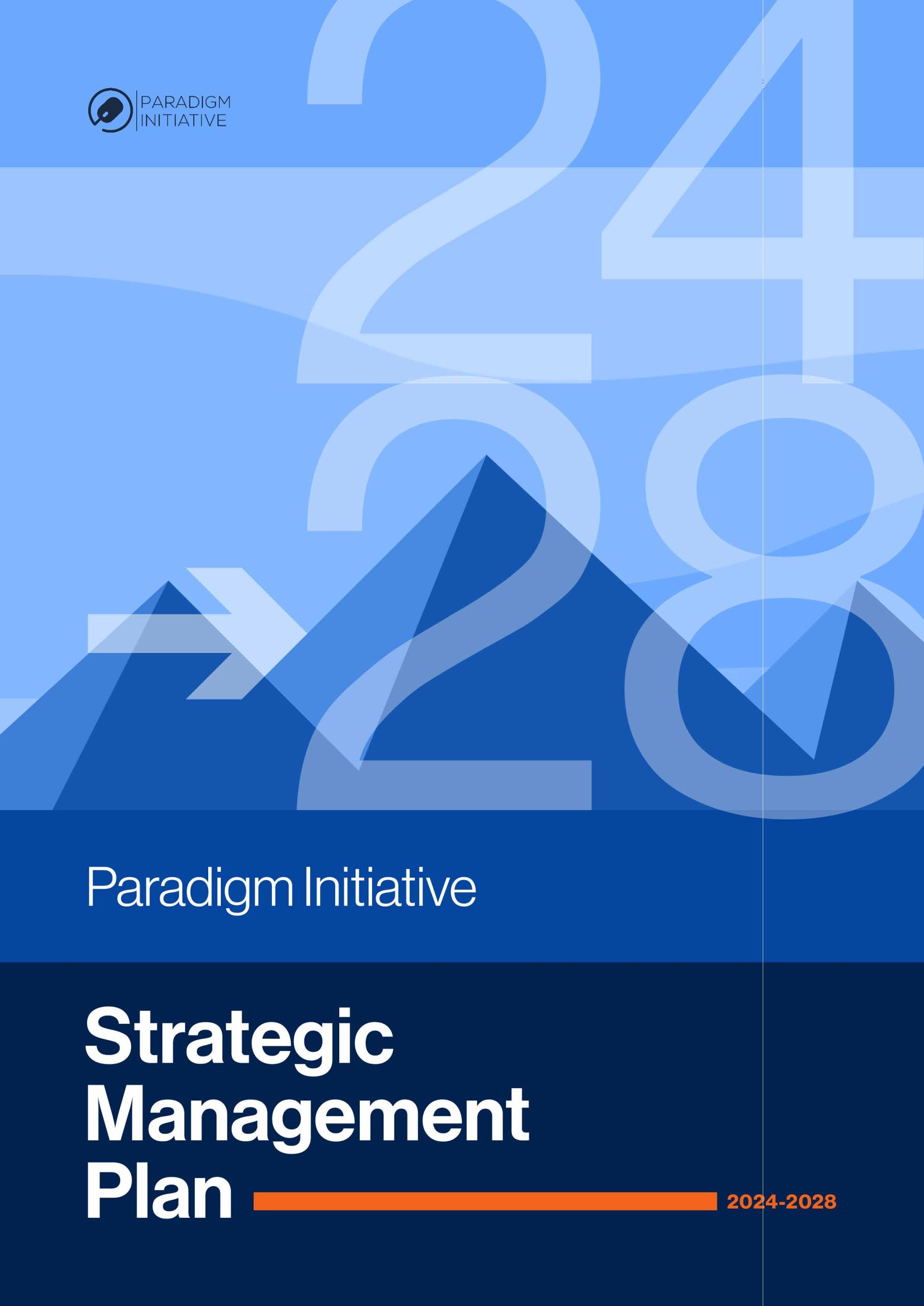 PARADIGM INITIATIVE

24
28

Paradigm Initiative

Strategic Management Plan

2024-2028